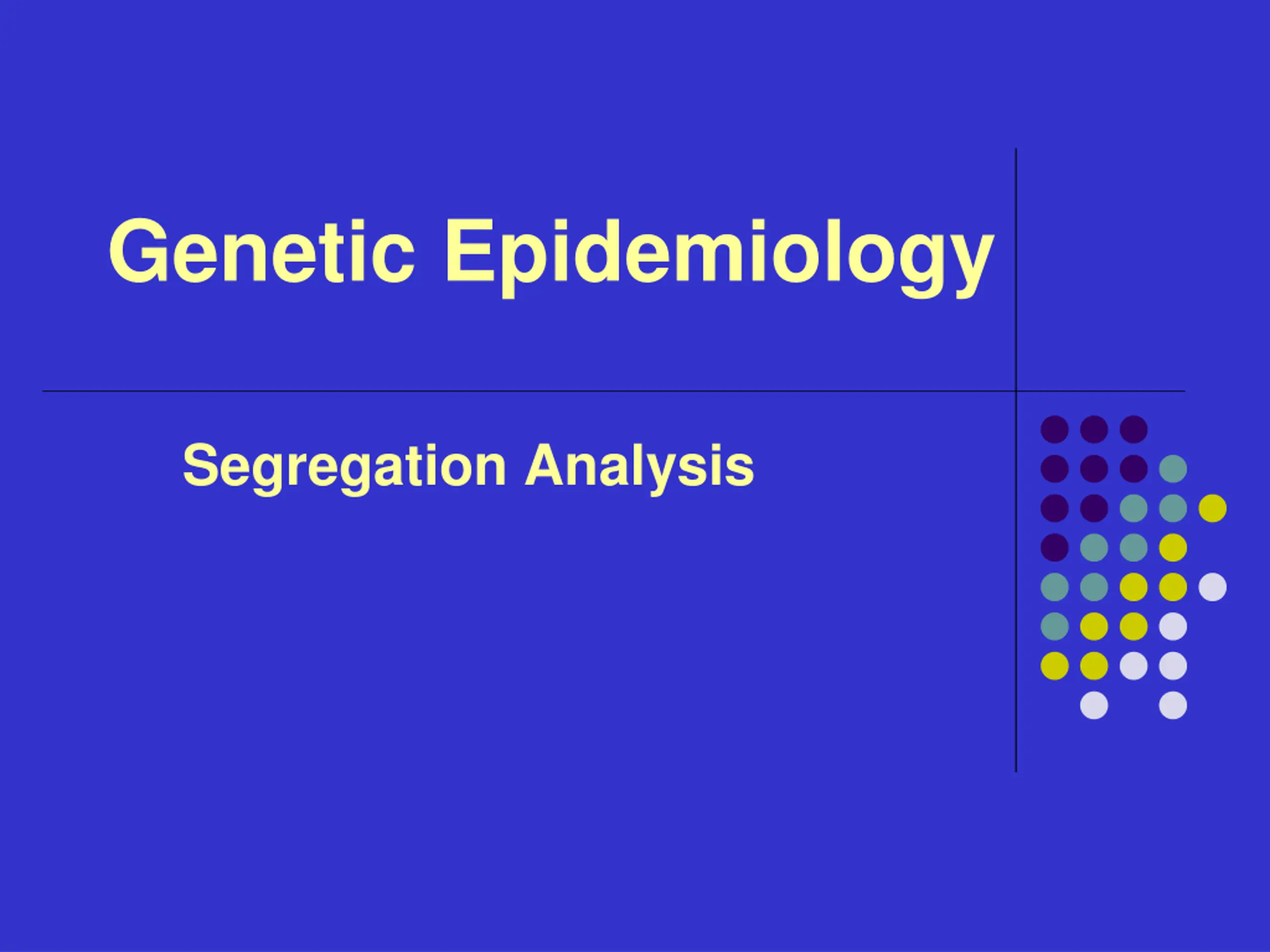 Genetic Epidemiology

Segregation Analysis